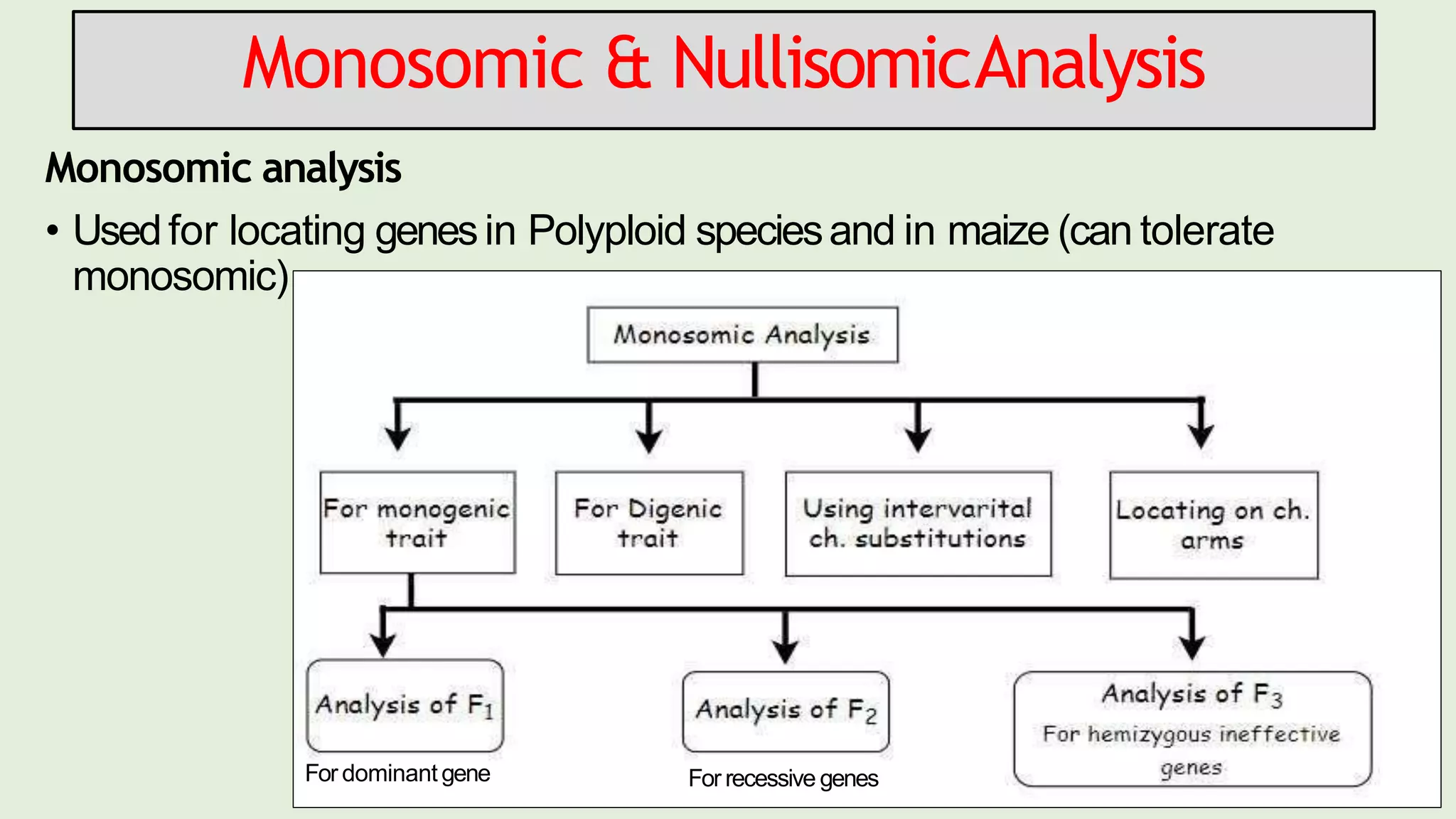 Monosomic & NullisomicAnalysis

Monosomic analysis

• Used for locating genes in Polyploid species and in maize (can tolerate monosomic)

Monosomic Analysis

For monogenic trait

For Digenic trait

Using intervarital ch. substitutions

Locating on ch. arms

Analysis of $F_1$

For dominant gene

Analysis of $F_2$

For recessive genes

Analysis of $F_3$

For hemizygous ineffective genes